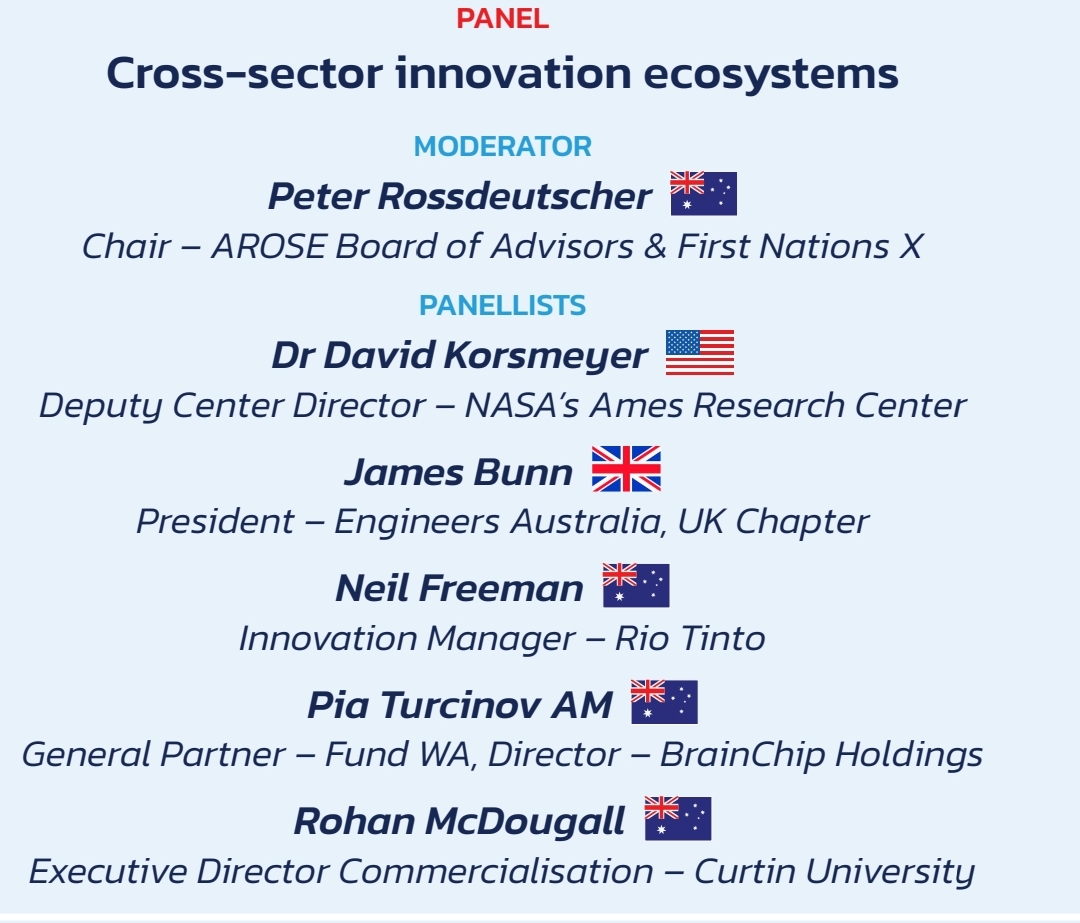 PANEL

Cross-sector innovation ecosystems

MODERATOR

Peter Rossdeutscher

Chair – AROSE Board of Advisors & First Nations X

PANELLISTS

Dr David Korsmeyer

Deputy Center Director – NASA's Ames Research Center

James Bunn

President – Engineers Australia, UK Chapter

Neil Freeman

Innovation Manager – Rio Tinto

Pia Turcinov AM

General Partner – Fund WA, Director – BrainChip Holdings

Rohan McDougall

Executive Director Commercialisation – Curtin University